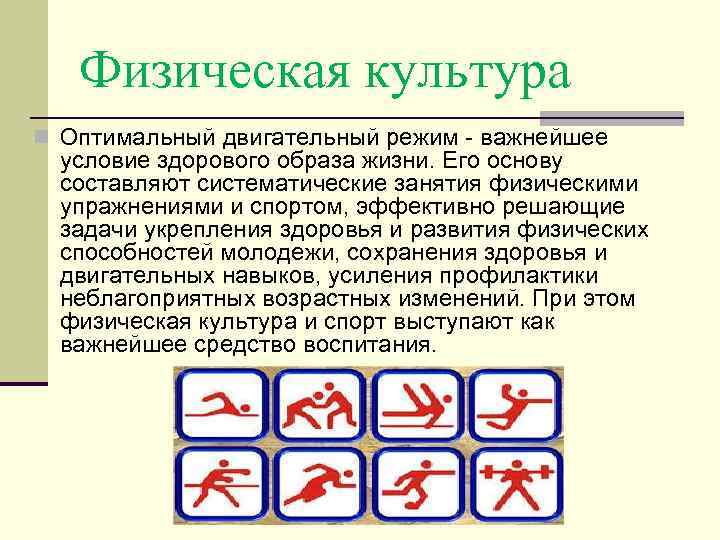 Физическая культура

Оптимальный двигательный режим - важнейшее условие здорового образа жизни. Его основу составляют систематические занятия физическими упражнениями и спортом, эффективно решающие задачи укрепления здоровья и развития физических способностей молодежи, сохранения здоровья и двигательных навыков, усиления профилактики неблагоприятных возрастных изменений. При этом физическая культура и спорт выступают как важнейшее средство воспитания.